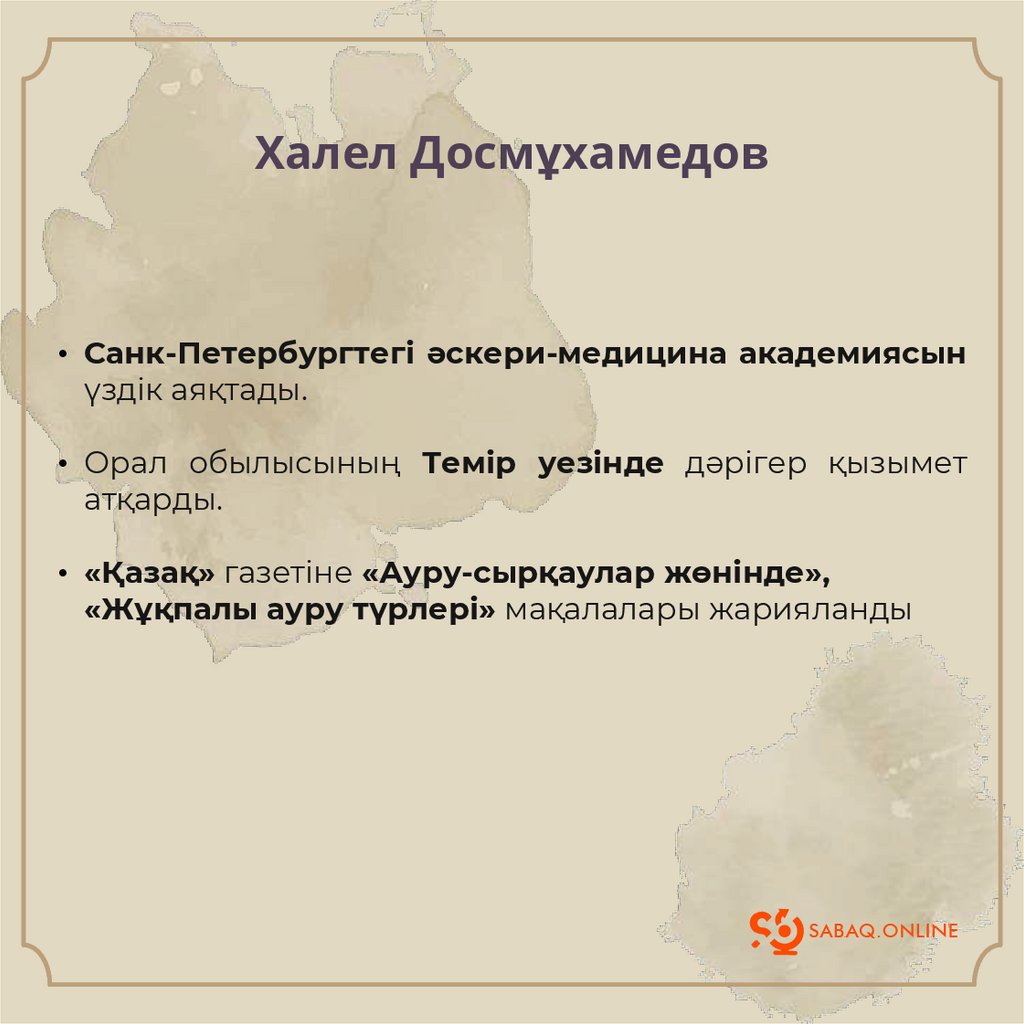 Халел Досмұхамедов

• Санк-Петербургтегі әскери-медицина академиясын үздік аяқтады.

• Орал обылысының Темір уезінде дәрігер қызымет атқарды.

• «Қазақ» газетіне «Ауру-сырқаулар жөнінде», «Жұқпалы ауру түрлері» мақалалары жарияланды

SABAQ.ONLINE